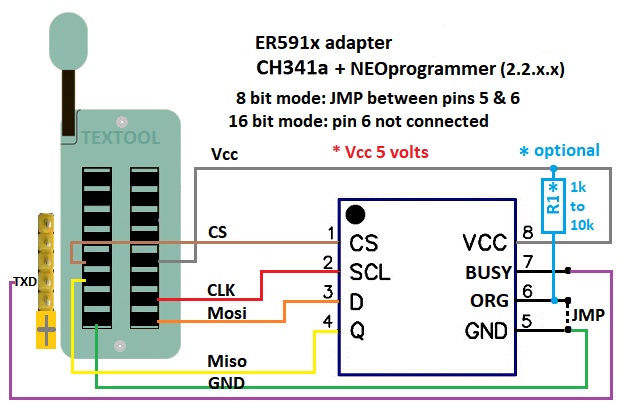 ER591x adapter
CH341a + NEOprogrammer (2.2.x.x)
8 bit mode: JMP between pins 5 & 6
16 bit mode: pin 6 not connected

TEXTOOL

Vcc
* Vcc 5 volts
* optional

R1 *
1k
to
10k

TXD

CS
CLK
Mosi
Miso
GND

1 CS
2 SCL
3 D
4 Q

VCC 8
BUSY 7
ORG 6
GND 5

JMP